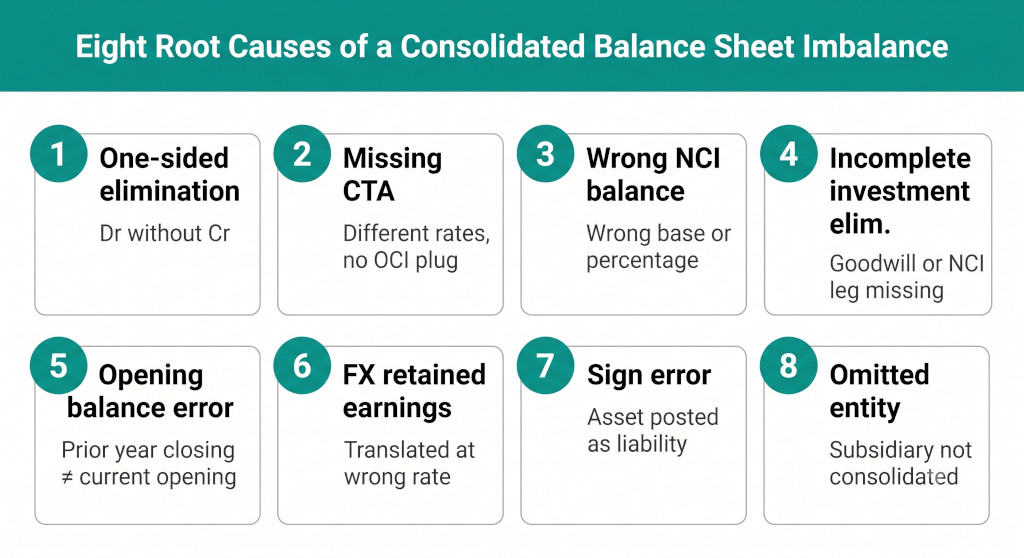 Eight Root Causes of a Consolidated Balance Sheet Imbalance

1 One-sided elimination

Dr without Cr

2 Missing CTA

Different rates, no OCI plug

3 Wrong NCI balance

Wrong base or percentage

4 Incomplete investment elim.

Goodwill or NCI leg missing

5 Opening balance error

Prior year closing ≠ current opening

6 FX retained earnings

Translated at wrong rate

7 Sign error

Asset posted as liability

8 Omitted entity

Subsidiary not consolidated